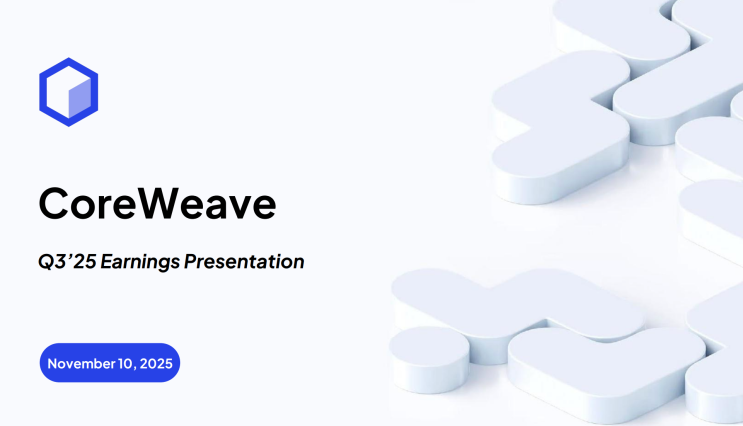 CoreWeave

Q3'25 Earnings Presentation

November 10, 2025